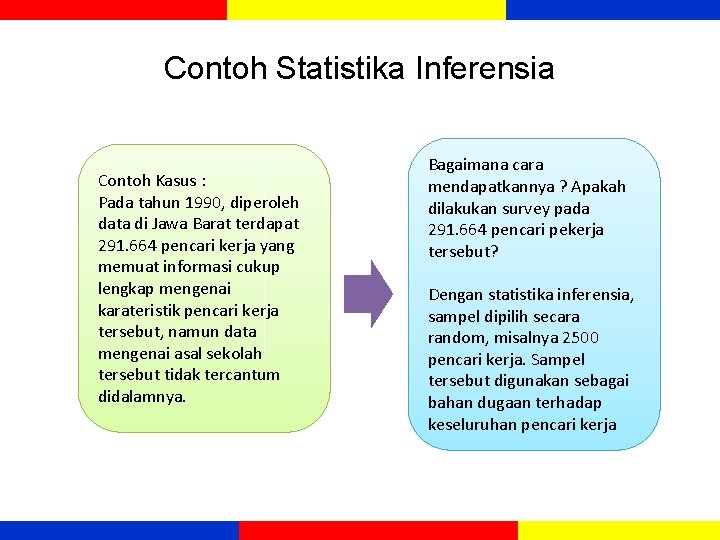 Contoh Statistika Inferensia

Contoh Kasus :
Pada tahun 1990, diperoleh data di Jawa Barat terdapat 291.664 pencari kerja yang memuat informasi cukup lengkap mengenai karateristik pencari kerja tersebut, namun data mengenai asal sekolah tersebut tidak tercantum didalamnya.

Bagaimana cara mendapatkannya ? Apakah dilakukan survey pada 291.664 pencari pekerja tersebut?

Dengan statistika inferensia, sampel dipilih secara random, misalnya 2500 pencari kerja. Sampel tersebut digunakan sebagai bahan dugaan terhadap keseluruhan pencari kerja